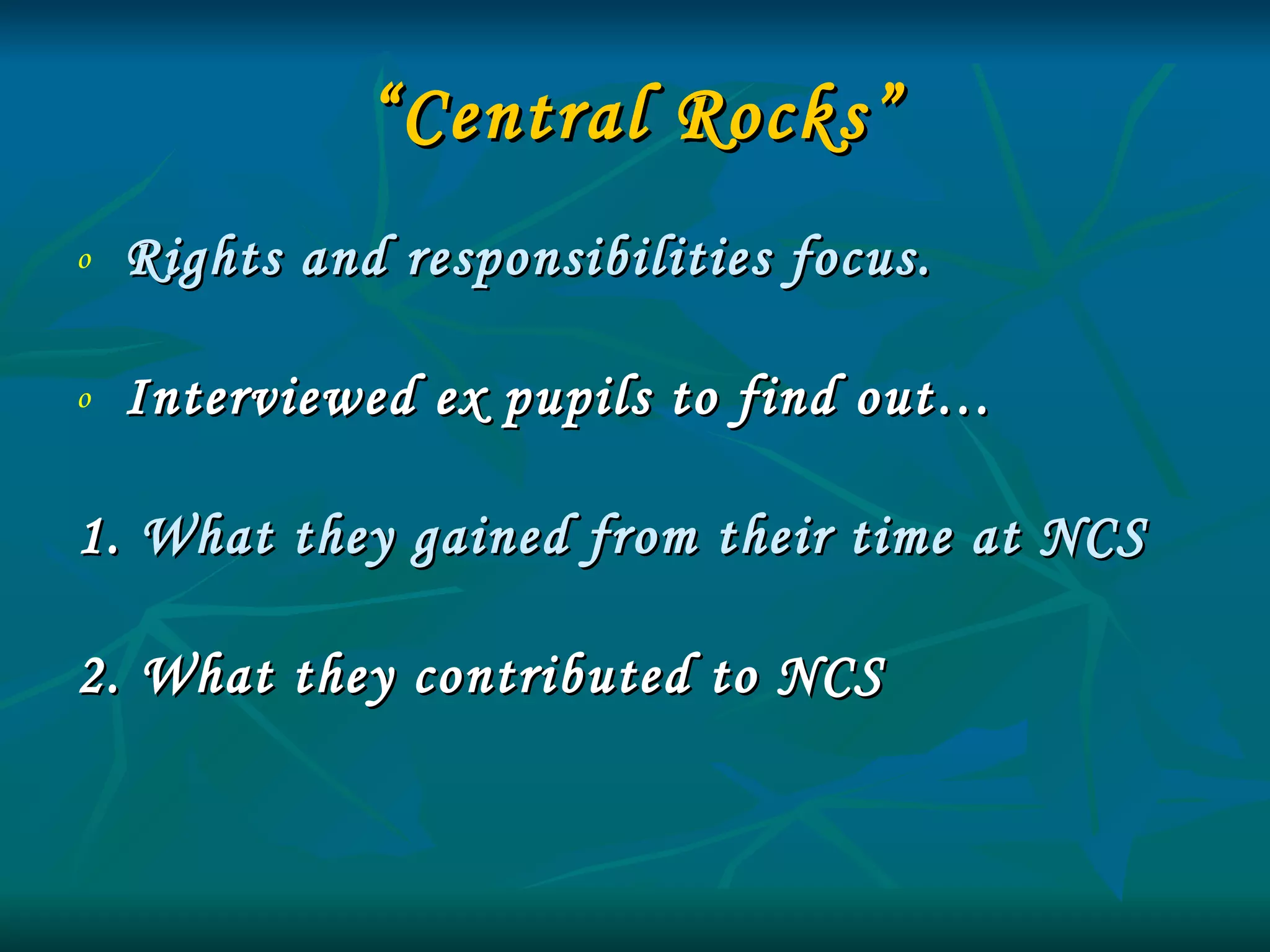 “Central Rocks”

o Rights and responsibilities focus.

o Interviewed ex pupils to find out…

1. What they gained from their time at NCS

2. What they contributed to NCS